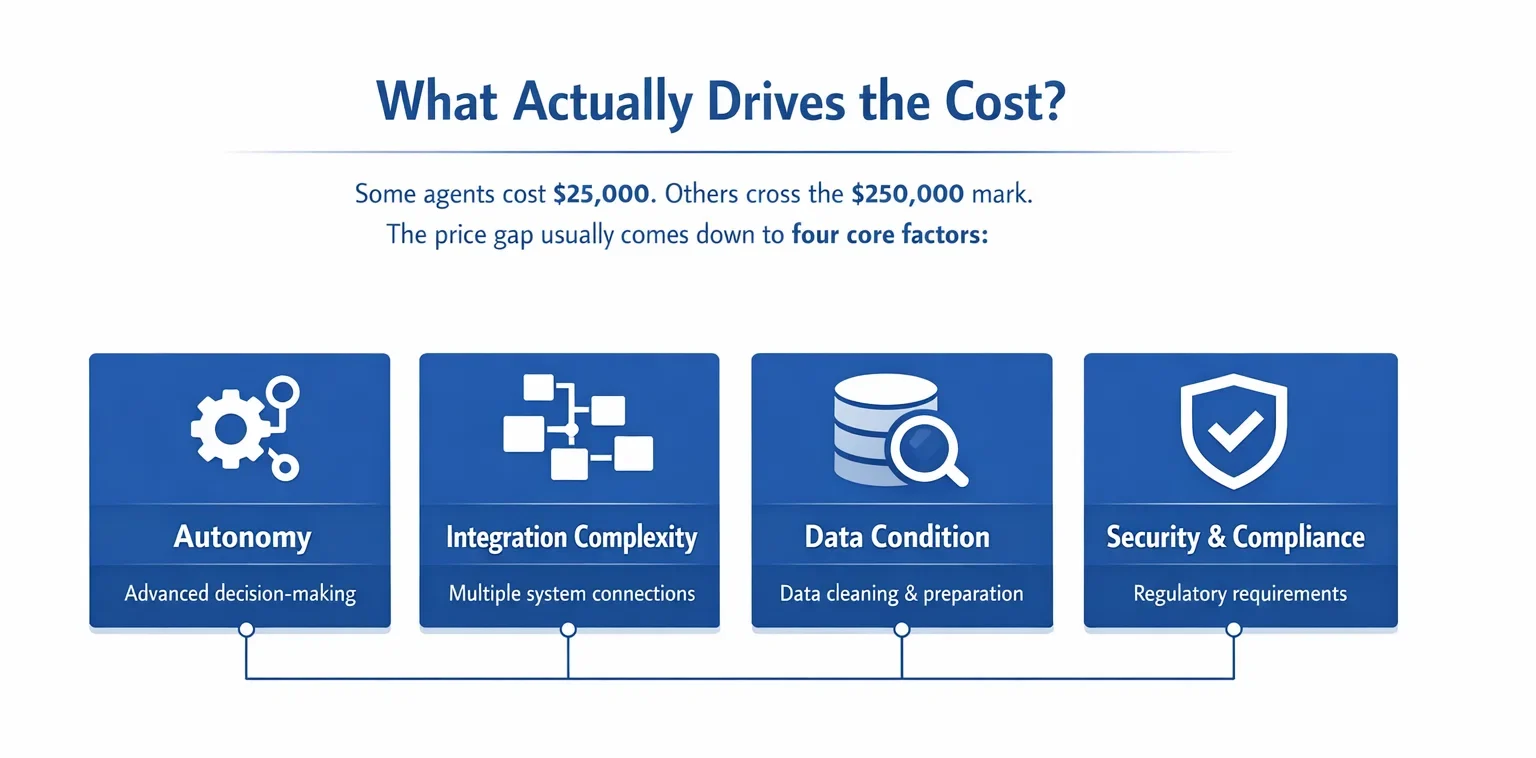 What Actually Drives the Cost?

Some agents cost \$25,000. Others cross the \$250,000 mark.
The price gap usually comes down to four core factors:

Autonomy
Advanced decision-making

Integration Complexity
Multiple system connections

Data Condition
Data cleaning & preparation

Security & Compliance
Regulatory requirements